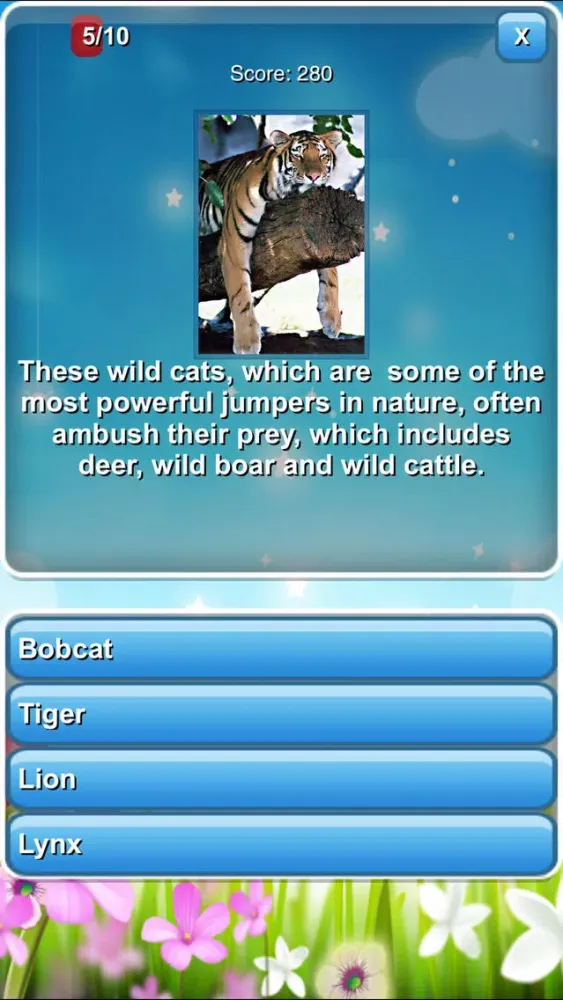 5/10

X

Score: 280

These wild cats, which are some of the most powerful jumpers in nature, often ambush their prey, which includes deer, wild boar and wild cattle.

Bobcat

Tiger

Lion

Lynx